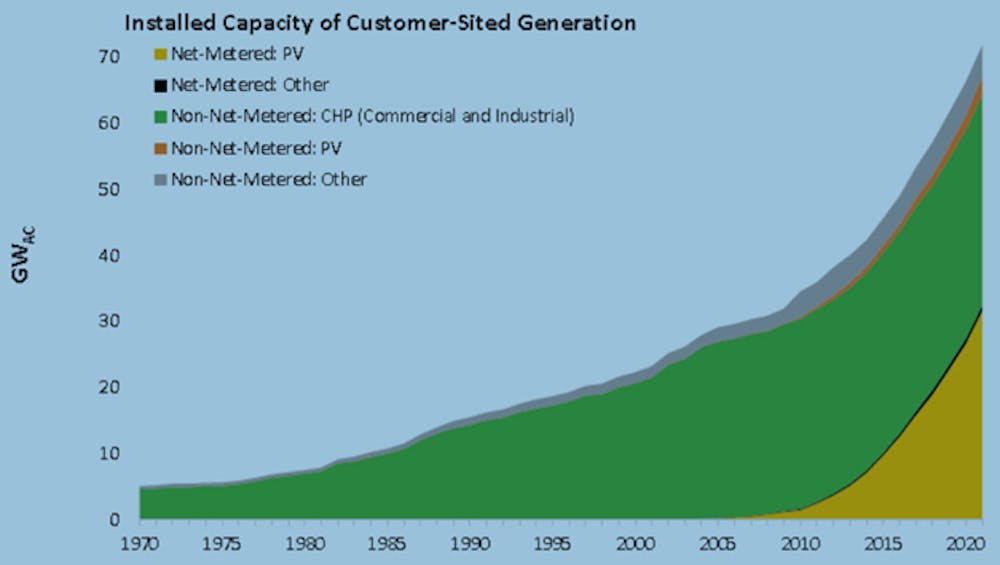 Installed Capacity of Customer-Sited Generation

Net-Metered: PV
Net-Metered: Other
Non-Net-Metered: CHP (Commercial and Industrial)
Non-Net-Metered: PV
Non-Net-Metered: Other

$GW_{AC}$

70
60
50
40
30
20
10
0

1970 1975 1980 1985 1990 1995 2000 2005 2010 2015 2020